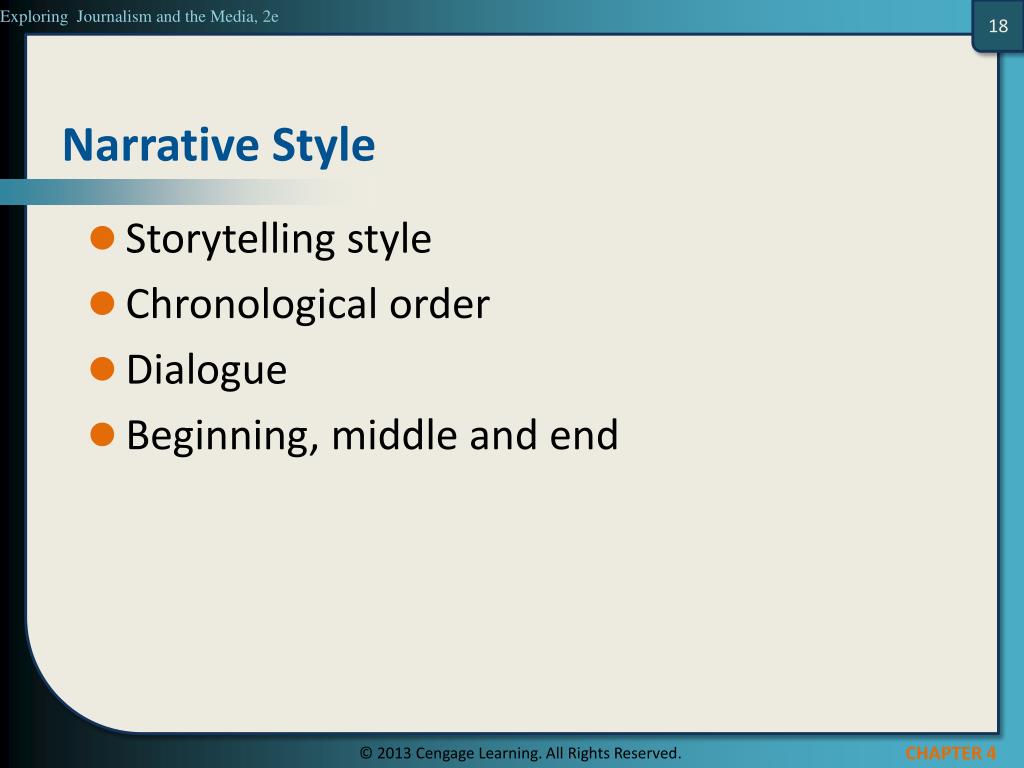 Exploring Journalism and the Media, 2e

18

Narrative Style

Storytelling style
Chronological order
Dialogue
Beginning, middle and end

© 2013 Cengage Learning. All Rights Reserved.

CHAPTER 4